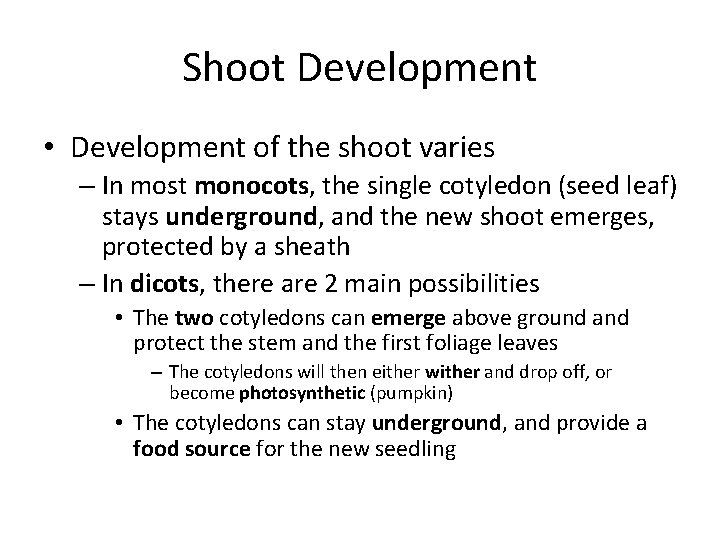 Shoot Development

• Development of the shoot varies
– In most monocots, the single cotyledon (seed leaf) stays underground, and the new shoot emerges, protected by a sheath
– In dicots, there are 2 main possibilities
• The two cotyledons can emerge above ground and protect the stem and the first foliage leaves
– The cotyledons will then either wither and drop off, or become photosynthetic (pumpkin)
• The cotyledons can stay underground, and provide a food source for the new seedling